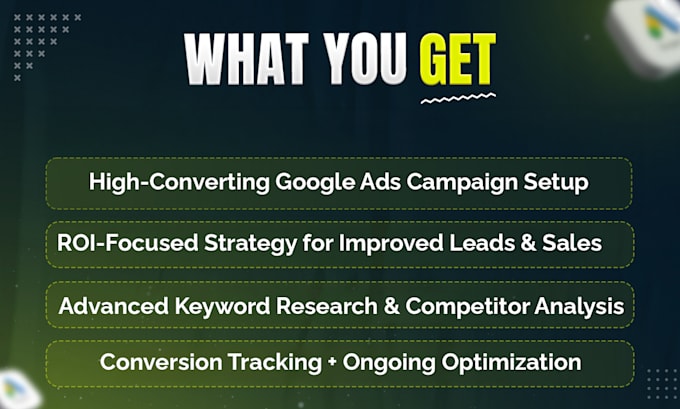 WHAT YOU GET

High-Converting Google Ads Campaign Setup

ROI-Focused Strategy for Improved Leads & Sales

Advanced Keyword Research & Competitor Analysis

Conversion Tracking + Ongoing Optimization